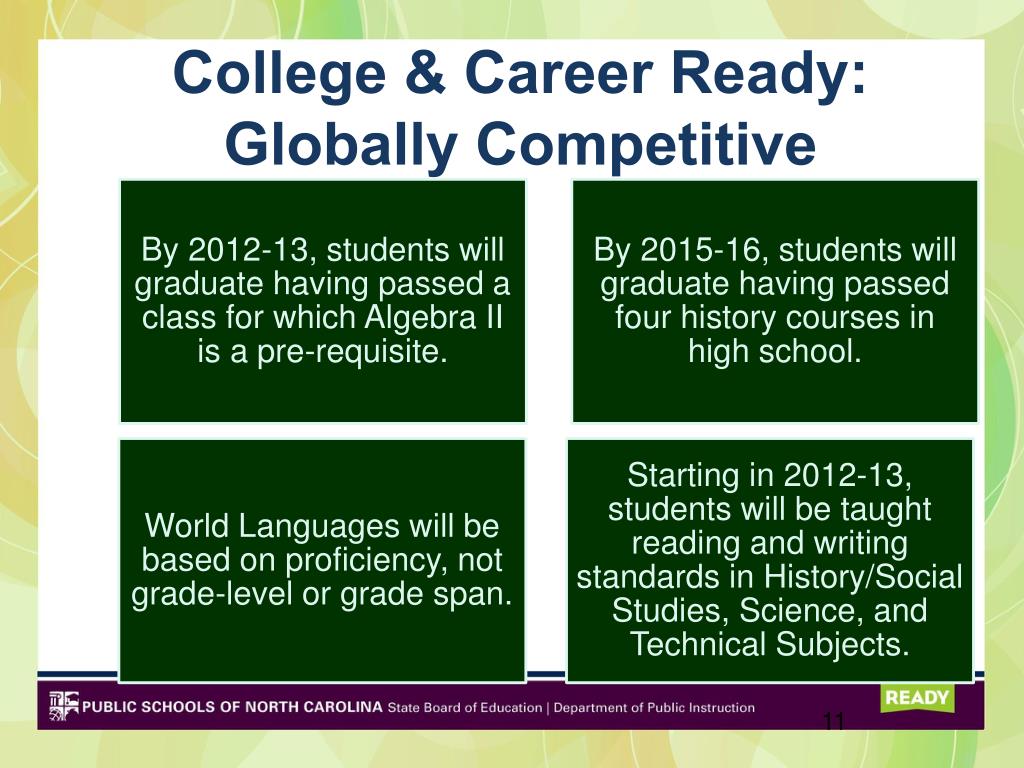 College & Career Ready: Globally Competitive

By 2012-13, students will graduate having passed a class for which Algebra II is a pre-requisite.

By 2015-16, students will graduate having passed four history courses in high school.

World Languages will be based on proficiency, not grade-level or grade span.

Starting in 2012-13, students will be taught reading and writing standards in History/Social Studies, Science, and Technical Subjects.

PUBLIC SCHOOLS OF NORTH CAROLINA State Board of Education | Department of Public Instruction

READY

11